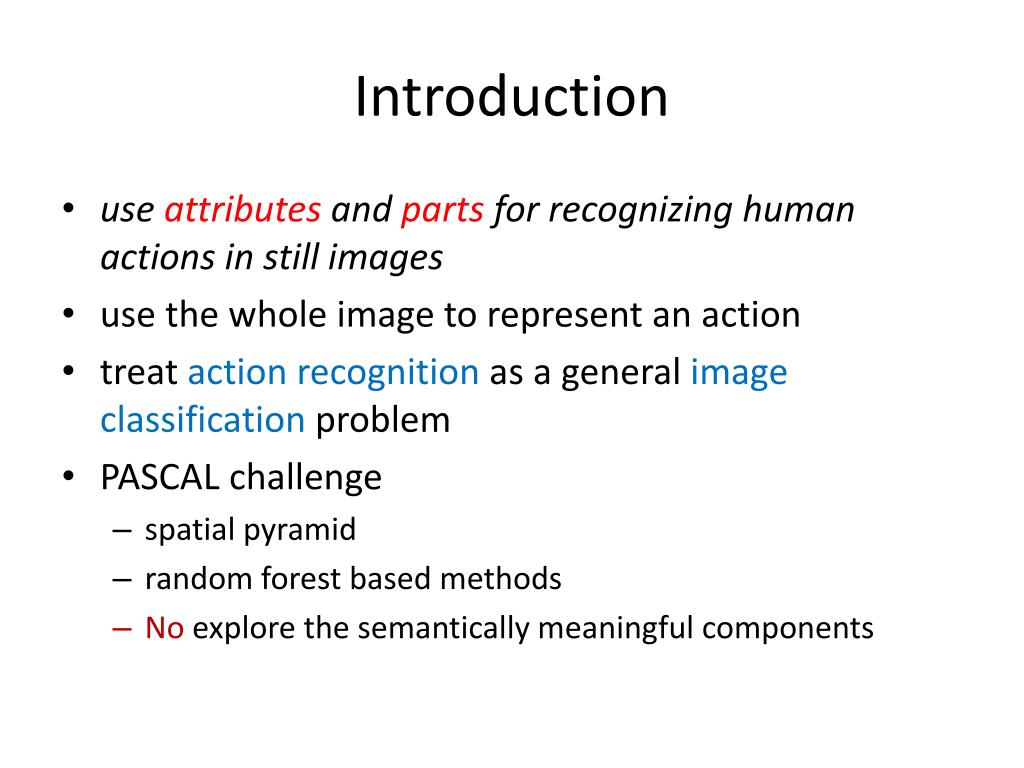 Introduction

• use attributes and parts for recognizing human actions in still images
• use the whole image to represent an action
• treat action recognition as a general image classification problem
• PASCAL challenge
– spatial pyramid
– random forest based methods
– No explore the semantically meaningful components